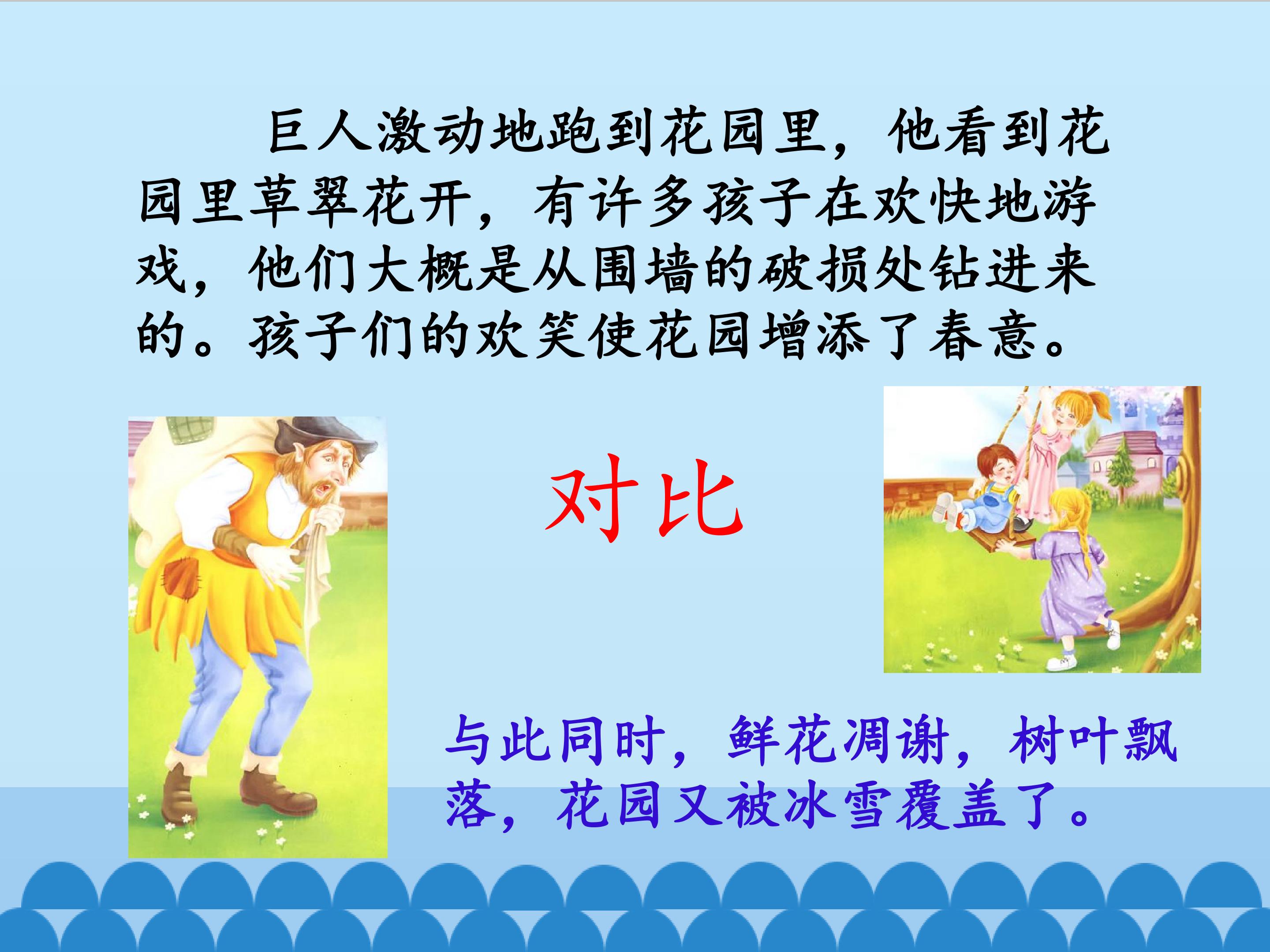 巨人激动地跑到花园里，他看到花园里草翠花开，有许多孩子在欢快地游戏，他们大概是从围墙的破损处钻进来的。孩子们的欢笑使花园增添了春意。

对比

与此同时，鲜花凋谢，树叶飘落，花园又被冰雪覆盖了。